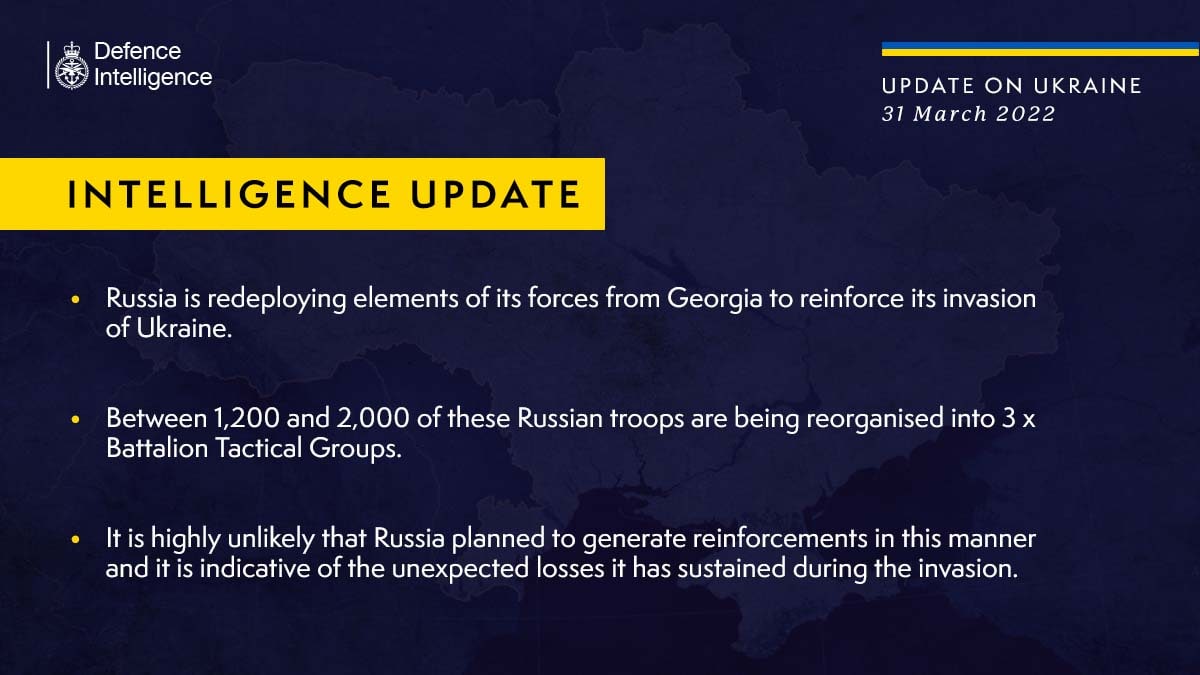 Defence Intelligence

UPDATE ON UKRAINE
31 March 2022

INTELLIGENCE UPDATE

• Russia is redeploying elements of its forces from Georgia to reinforce its invasion of Ukraine.

• Between 1,200 and 2,000 of these Russian troops are being reorganised into 3 x Battalion Tactical Groups.

• It is highly unlikely that Russia planned to generate reinforcements in this manner and it is indicative of the unexpected losses it has sustained during the invasion.